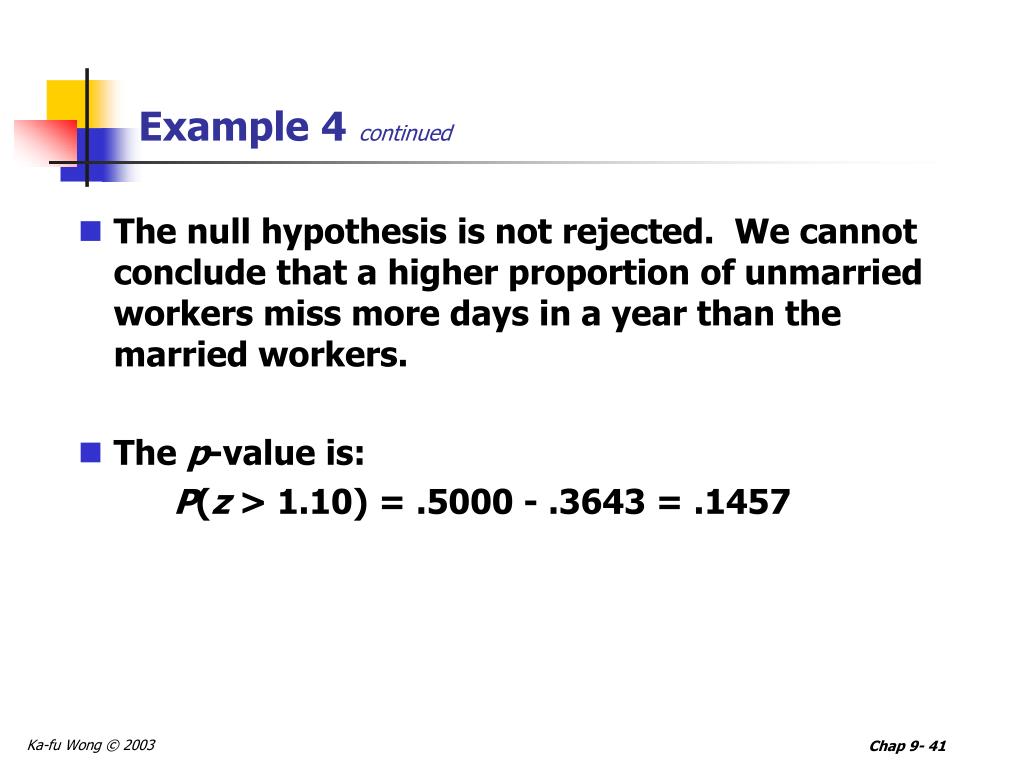 Example 4 continued

The null hypothesis is not rejected. We cannot conclude that a higher proportion of unmarried workers miss more days in a year than the married workers.

The $p$-value is:

$P(z > 1.10) = .5000 - .3643 = .1457$

Ka-fu Wong © 2003

Chap 9- 41